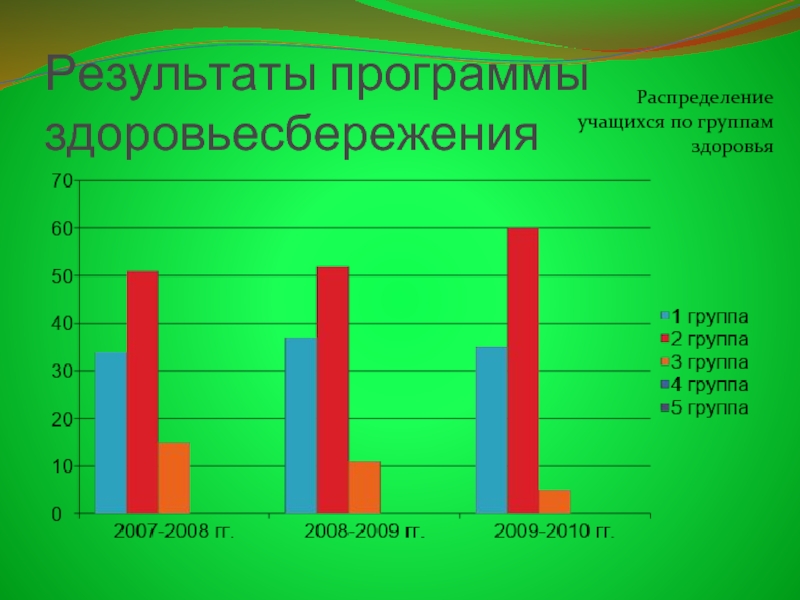 Результаты программы здоровьесбережения

Распределение учащихся по группам здоровья

70
60
50
40
30
20
10
0

2007-2008 гг.
2008-2009 гг.
2009-2010 гг.

1 группа
2 группа
3 группа
4 группа
5 группа